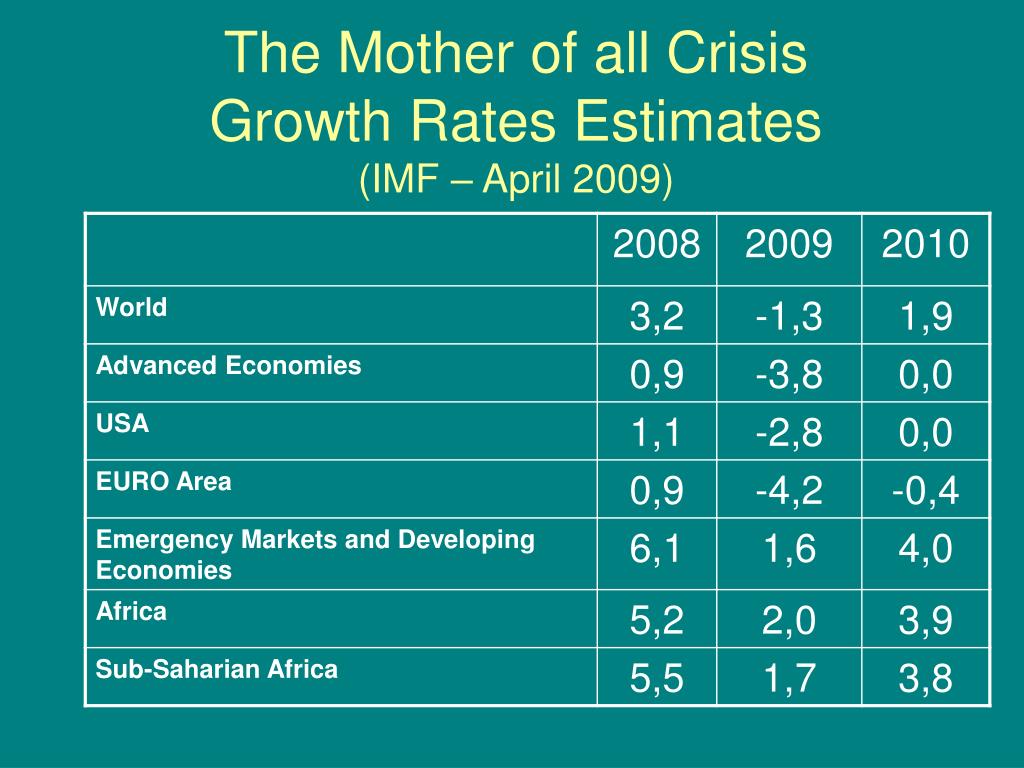 The Mother of all Crisis
Growth Rates Estimates
(IMF – April 2009)

| | 2008 | 2009 | 2010 |
|---|---|---|---|
| World | 3,2 | -1,3 | 1,9 |
| Advanced Economies | 0,9 | -3,8 | 0,0 |
| USA | 1,1 | -2,8 | 0,0 |
| EURO Area | 0,9 | -4,2 | -0,4 |
| Emergency Markets and Developing Economies | 6,1 | 1,6 | 4,0 |
| Africa | 5,2 | 2,0 | 3,9 |
| Sub-Saharian Africa | 5,5 | 1,7 | 3,8 |